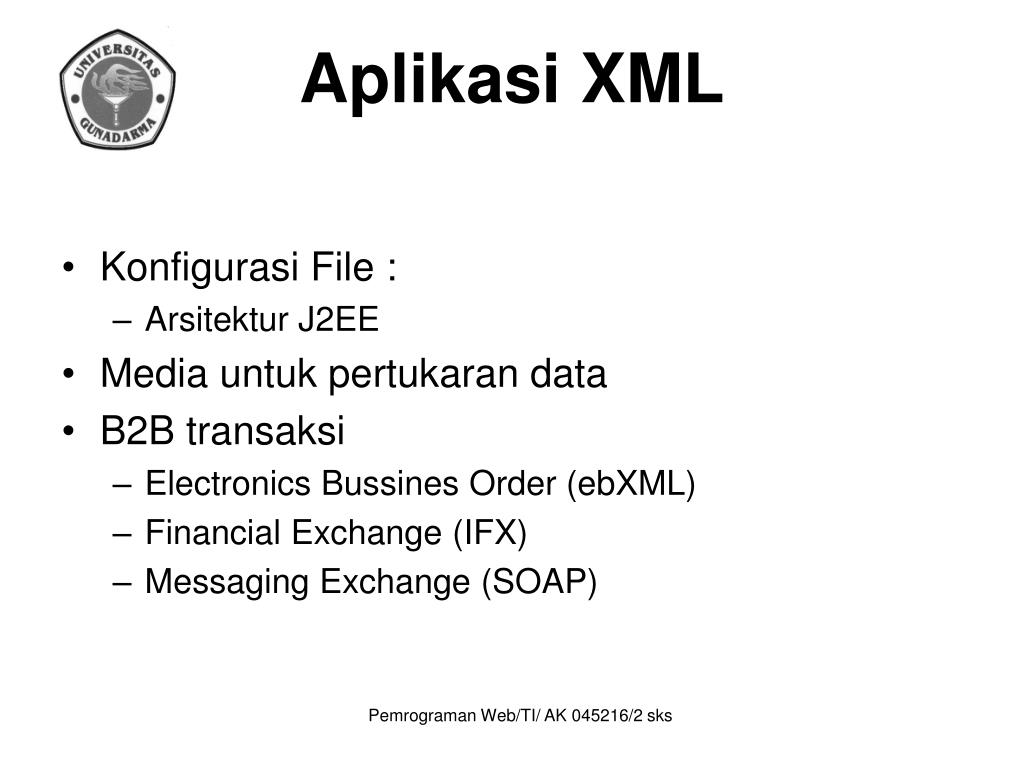 UNIVERSITAS GUNADARMA

Aplikasi XML

• Konfigurasi File :
– Arsitektur J2EE
• Media untuk pertukaran data
• B2B transaksi
– Electronics Bussines Order (ebXML)
– Financial Exchange (IFX)
– Messaging Exchange (SOAP)

Pemrograman Web/TI/ AK 045216/2 sks